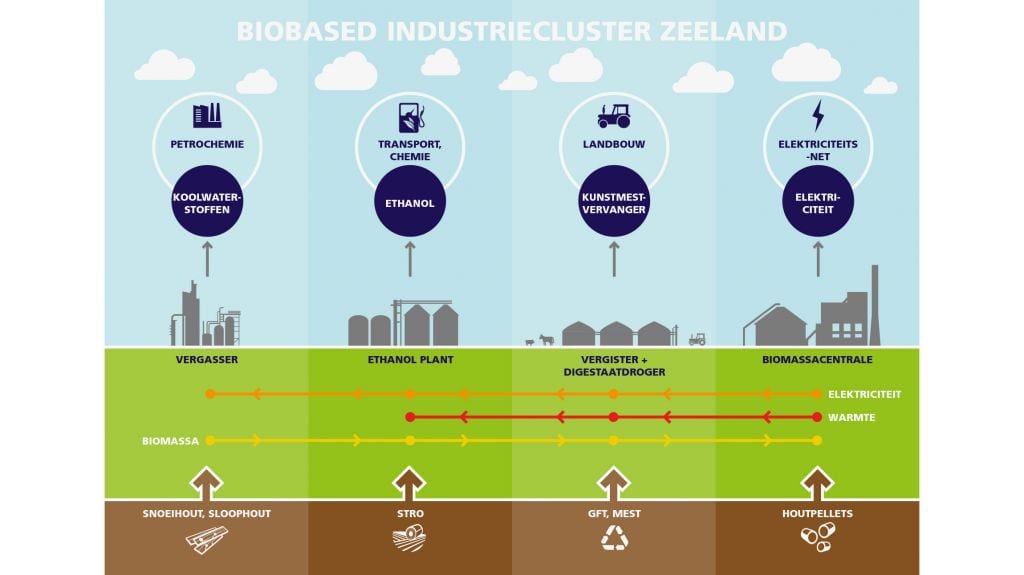 BIOBASED INDUSTRIECLUSTER ZEELAND

PETROCHEMIE

KOOLWATERSTOFFEN

TRANSPORT, CHEMIE

ETHANOL

LANDBOUW

KUNSTMESTVERVANGER

ELEKTRICITEITS-NET

ELEKTRICITEIT

VERGASSER

ETHANOL PLANT

VERGISTER + DIGESTAATDROGER

BIOMASSACENTRALE

ELEKTRICITEIT

WARMTE

BIOMASSA

SNOEIHOUT, SLOOPHOUT

STRO

GFT, MEST

HOUTPELLETS